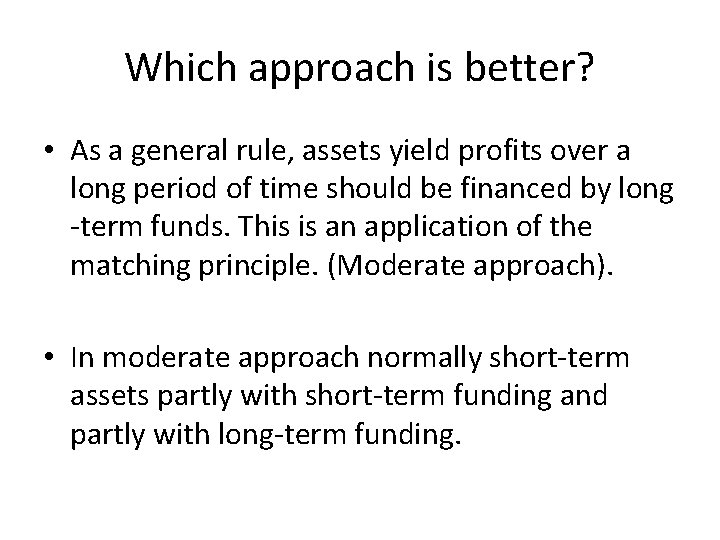 Which approach is better?

• As a general rule, assets yield profits over a long period of time should be financed by long -term funds. This is an application of the matching principle. (Moderate approach).

• In moderate approach normally short-term assets partly with short-term funding and partly with long-term funding.